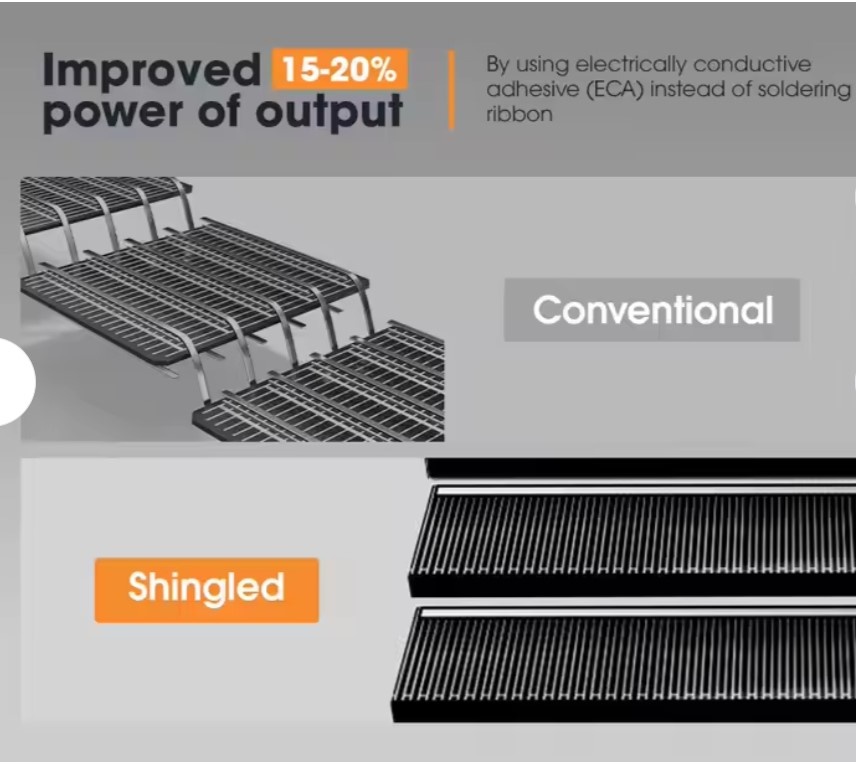 Improved 15-20% power of output

By using electrically conductive adhesive (ECA) instead of soldering ribbon

Conventional

Shingled